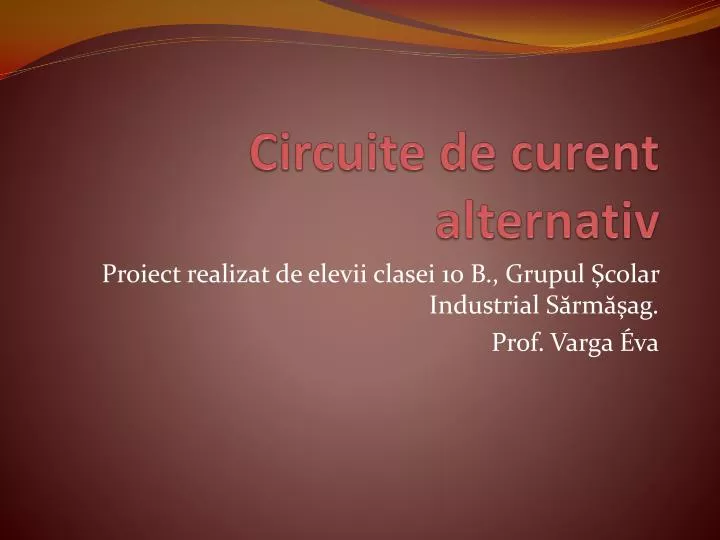 Circuite de curent alternativ

Proiect realizat de elevii clasei 10 B., Grupul Școlar Industrial Sărmășag.

Prof. Varga Éva